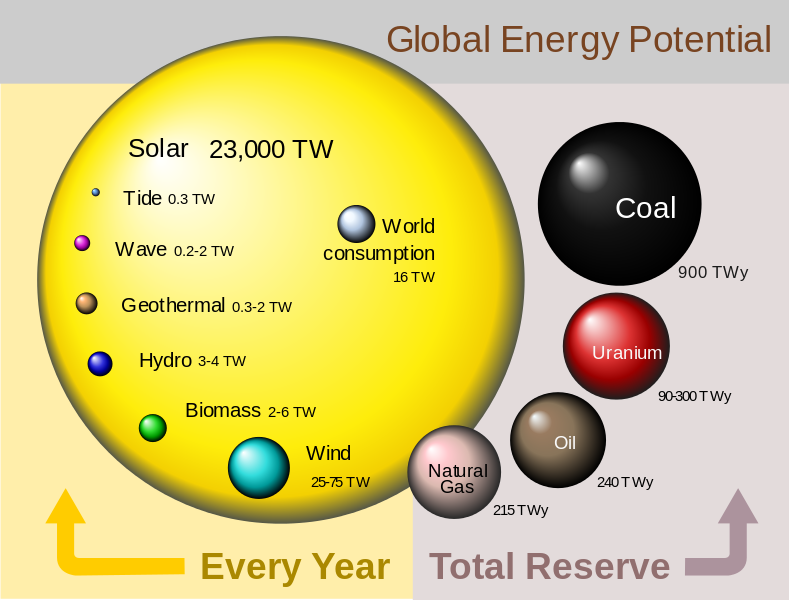 Global Energy Potential

Solar 23,000 TW

Tide 0.3 TW

Wave 0.2-2 TW

Geothermal 0.3-2 TW

Hydro 3-4 TW

Biomass 2-6 TW

Wind 25-75 TW

World consumption 16 TW

Coal 900 TWy

Uranium 90-300 TWy

Oil 240 TWy

Natural Gas 215 TWy

Every Year

Total Reserve